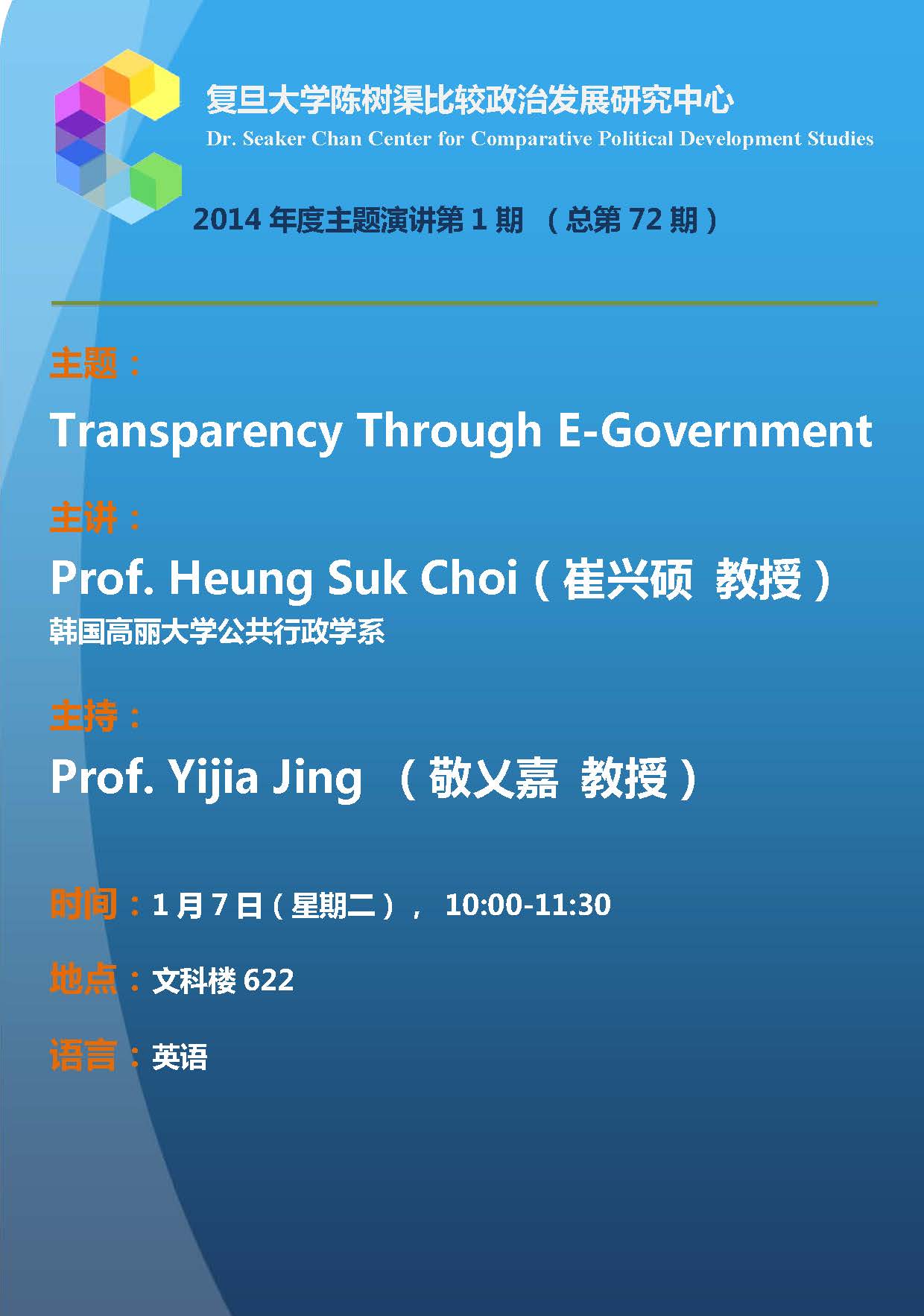 复旦大学陈树渠比较政治发展研究中心
Dr. Seaker Chan Center for Comparative Political Development Studies

2014 年度主题演讲第 1 期 （总第 72 期）

主题：
Transparency Through E-Government

主讲：
Prof. Heung Suk Choi（崔兴硕 教授）
韩国高丽大学公共行政学系

主持：
Prof. Yijia Jing （敬乂嘉 教授）

时间：1 月 7 日（星期二）， 10:00-11:30

地点：文科楼 622

语言：英语